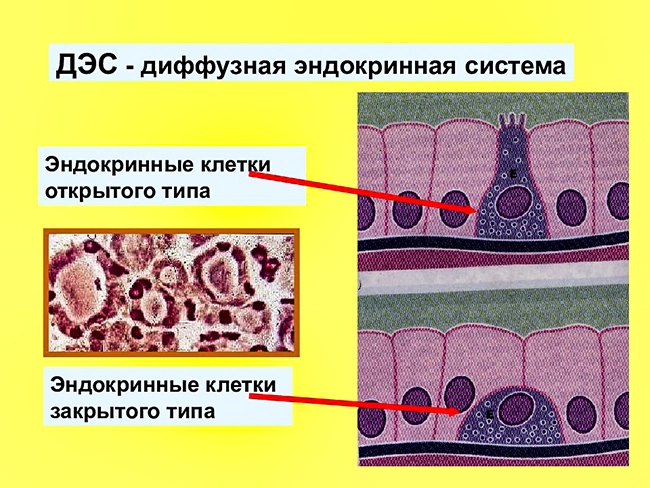 ДЭС - диффузная эндокринная система

Эндокринные клетки открытого типа

E

Эндокринные клетки закрытого типа

E